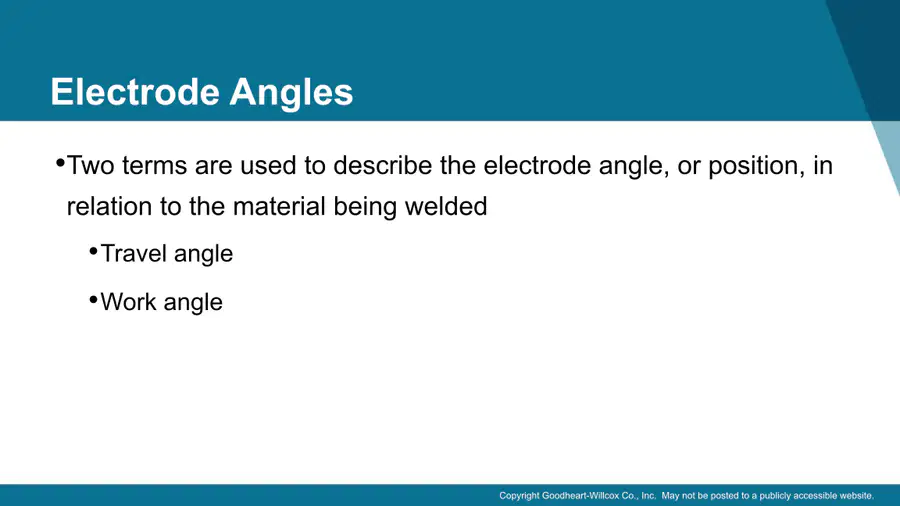 Electrode Angles

• Two terms are used to describe the electrode angle, or position, in relation to the material being welded

• Travel angle

• Work angle

Copyright Goodheart-Willcox Co., Inc. May not be posted to a publicly accessible website.